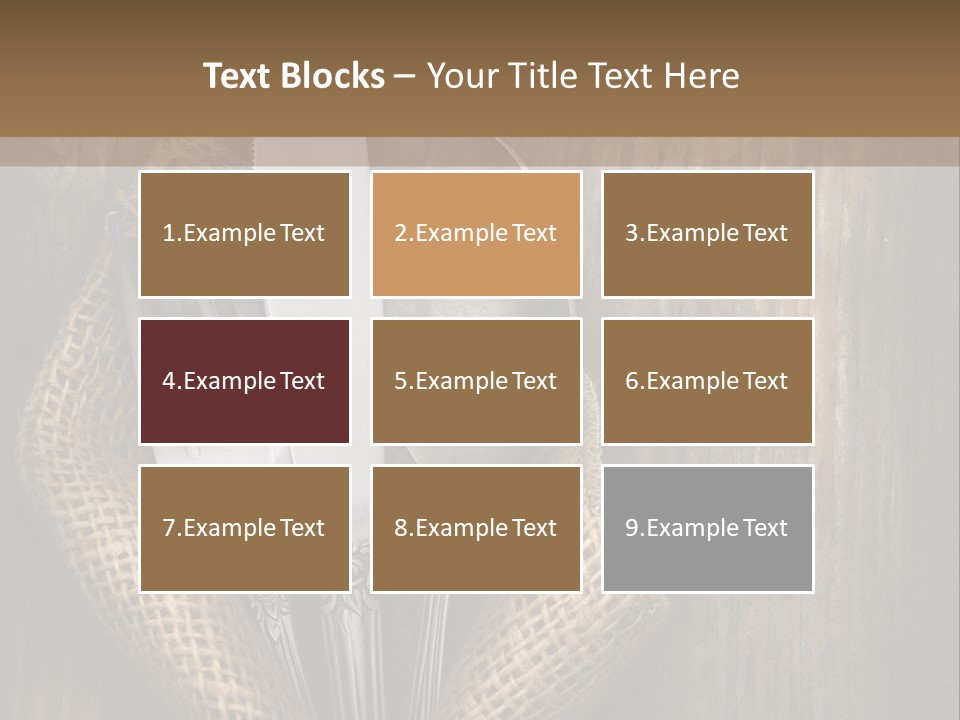 Text Blocks – Your Title Text Here

1.Example Text

2.Example Text

3.Example Text

4.Example Text

5.Example Text

6.Example Text

7.Example Text

8.Example Text

9.Example Text